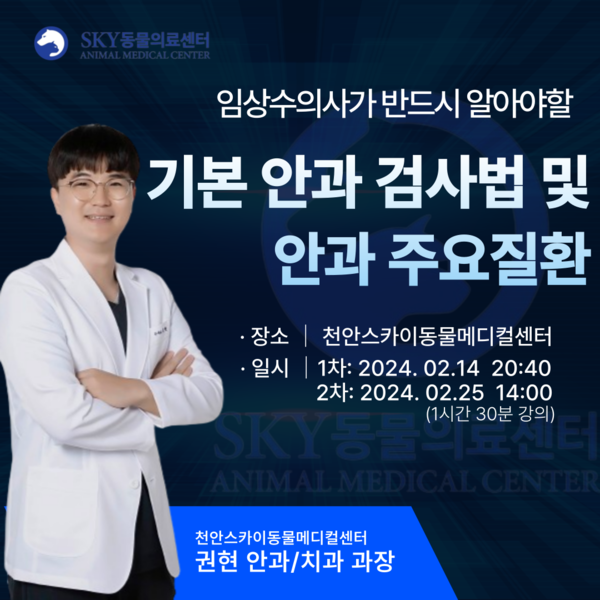 SKY동물의료센터
ANIMAL MEDICAL CENTER

임상수의사가 반드시 알아야할

기본 안과 검사법 및 안과 주요질환

· 장소 | 천안스카이동물메디컬센터
· 일시 | 1차: 2024. 02.14 20:40
2차: 2024. 02.25 14:00
(1시간 30분 강의)

SKY동물의료센터
ANIMAL MEDICAL CENTER

천안스카이동물메디컬센터
권현 안과/치과 과장